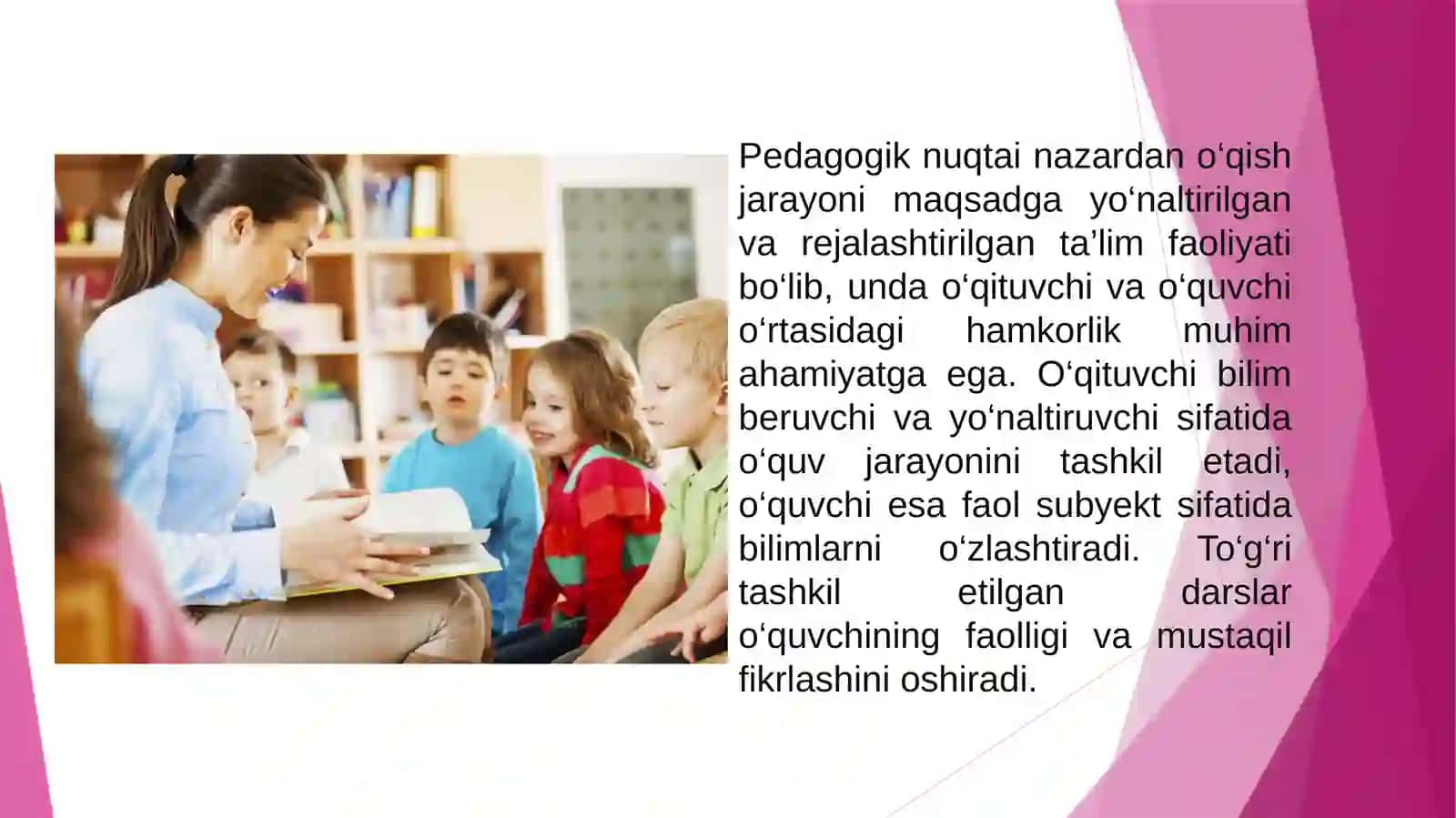 Pedagogik nuqtai nazardan o‘qish jarayoni maqsadga yo‘naltirilgan va rejalashtirilgan ta’lim faoliyati bo‘lib, unda o‘qituvchi va o‘quvchi o‘rtasidagi hamkorlik muhim ahamiyatga ega. O‘qituvchi bilim beruvchi va yo‘naltiruvchi sifatida o‘quv jarayonini tashkil etadi, o‘quvchi esa faol subyekt sifatida bilimlarni o‘zlashtiradi. To‘g‘ri tashkil etilgan darslar o‘quvchining faolligi va mustaqil fikrlashini oshiradi.